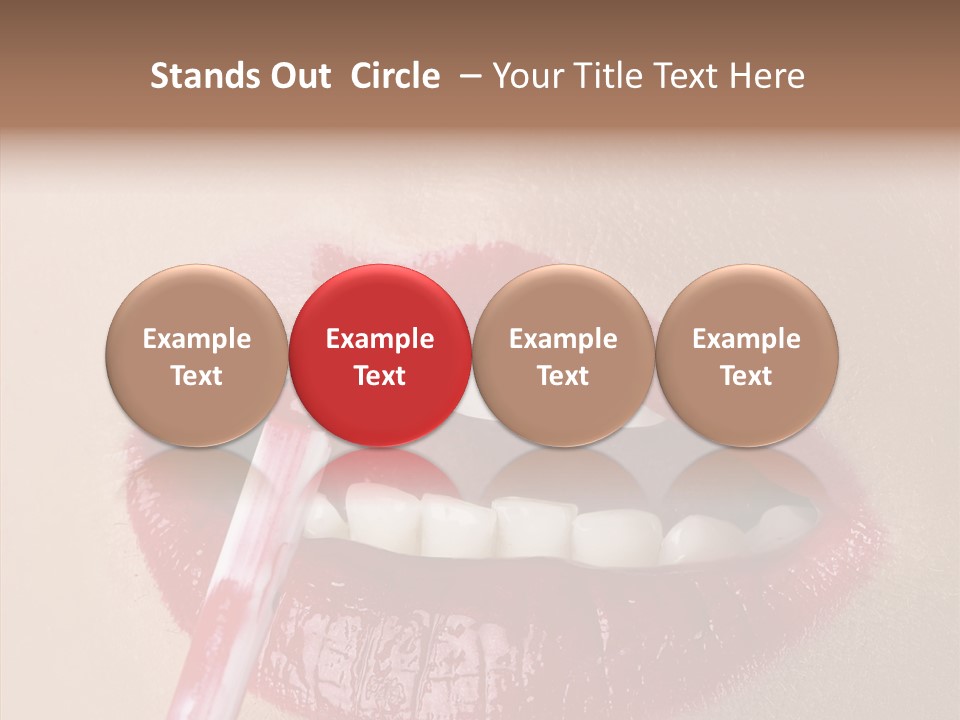 Stands Out Circle – Your Title Text Here

Example Text

Example Text

Example Text

Example Text